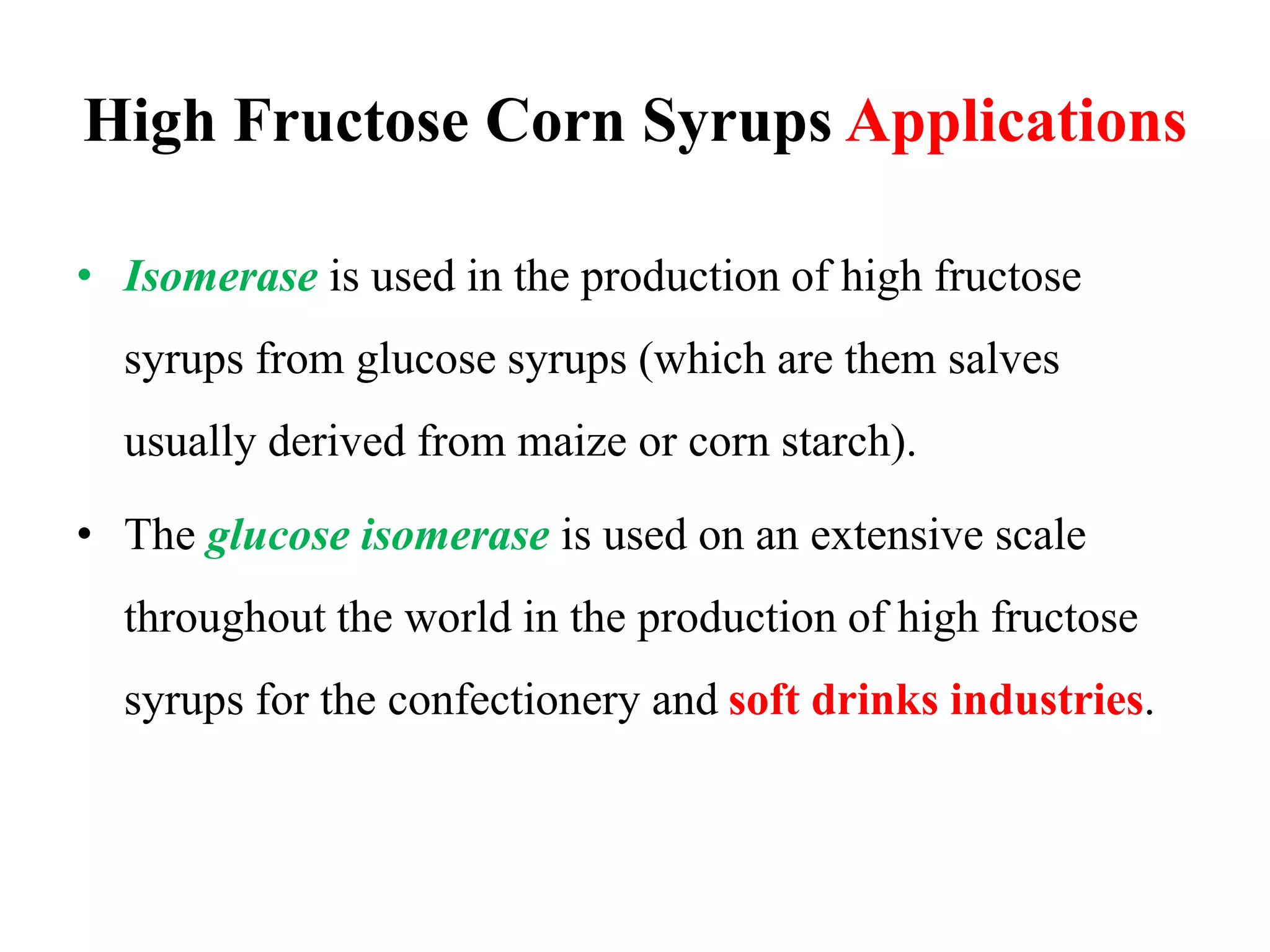 High Fructose Corn Syrups Applications

• Isomerase is used in the production of high fructose syrups from glucose syrups (which are them salves usually derived from maize or corn starch).

• The glucose isomerase is used on an extensive scale throughout the world in the production of high fructose syrups for the confectionery and soft drinks industries.